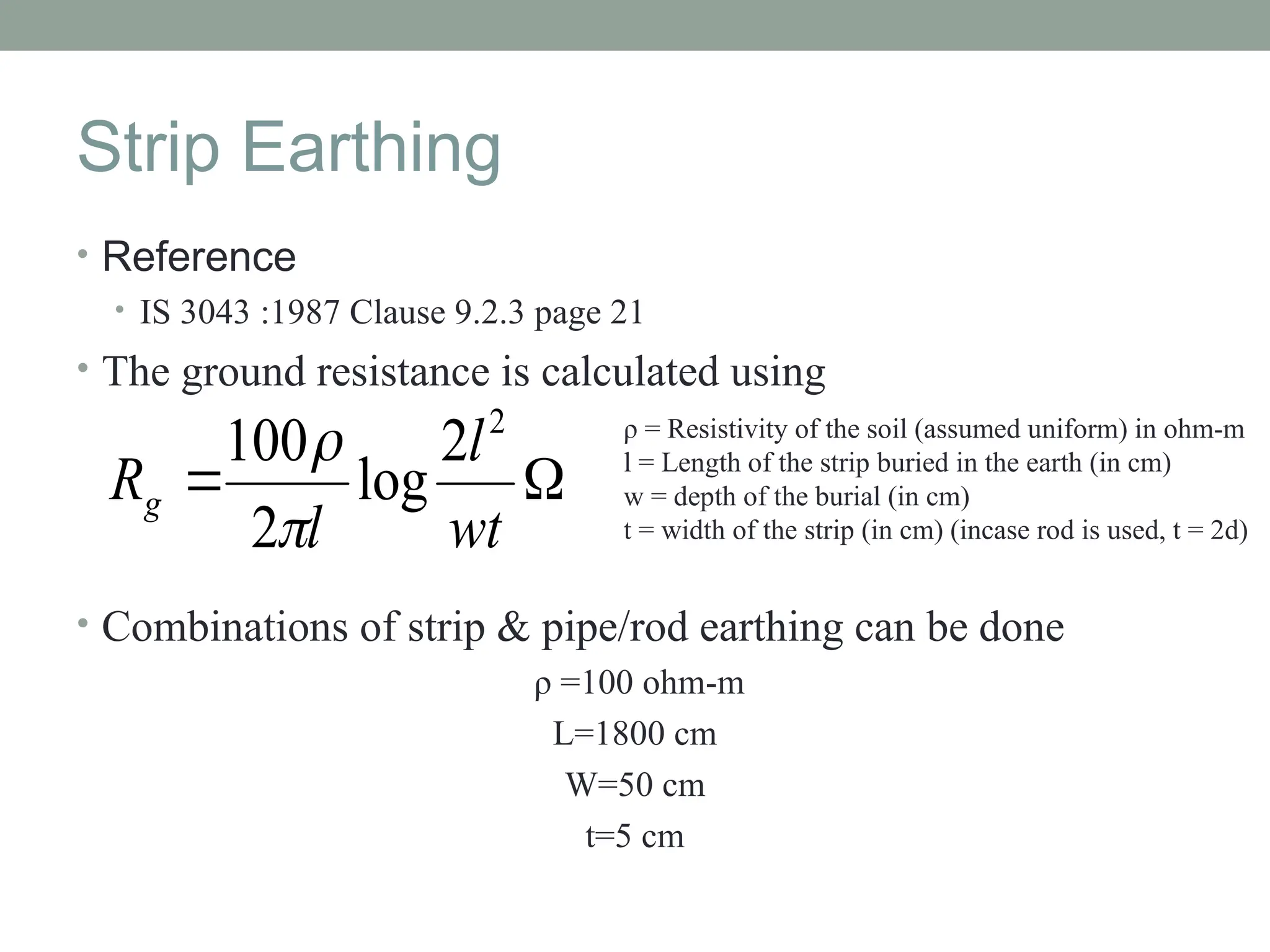 Strip Earthing

• Reference
  • IS 3043 :1987 Clause 9.2.3 page 21
• The ground resistance is calculated using

$R_g = \frac{100\rho}{2\pi l} \log \frac{2l^2}{wt} \Omega$

ρ = Resistivity of the soil (assumed uniform) in ohm-m
l = Length of the strip buried in the earth (in cm)
w = depth of the burial (in cm)
t = width of the strip (in cm) (incase rod is used, t = 2d)

• Combinations of strip & pipe/rod earthing can be done

ρ =100 ohm-m
L=1800 cm
W=50 cm
t=5 cm